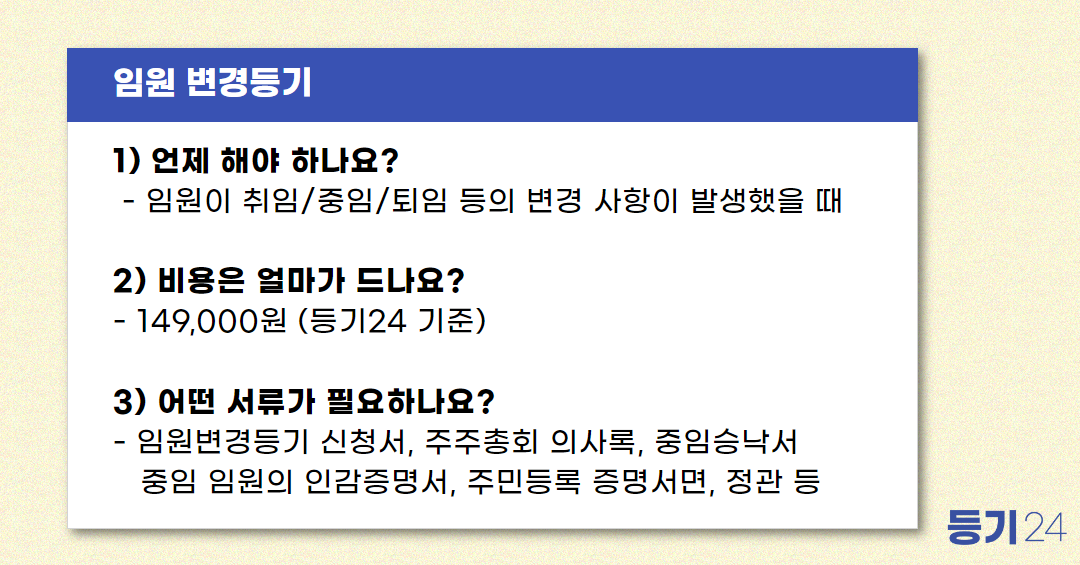 임원 변경등기

1) 언제 해야 하나요?
- 임원이 취임/중임/퇴임 등의 변경 사항이 발생했을 때

2) 비용은 얼마가 드나요?
- 149,000원 (등기24 기준)

3) 어떤 서류가 필요하나요?
- 임원변경등기 신청서, 주주총회 의사록, 중임승낙서
중임 임원의 인감증명서, 주민등록 증명서면, 정관 등

등기24